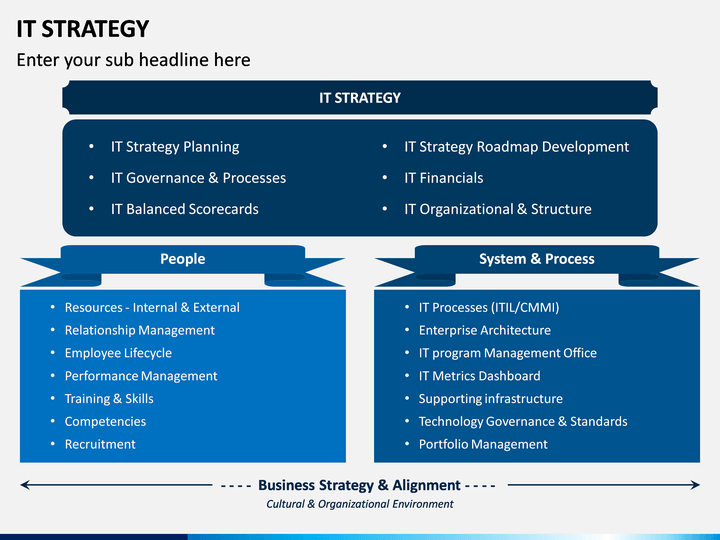 IT STRATEGY

Enter your sub headline here

IT STRATEGY

• IT Strategy Planning
• IT Governance & Processes
• IT Balanced Scorecards

• IT Strategy Roadmap Development
• IT Financials
• IT Organizational & Structure

People

• Resources - Internal & External
• Relationship Management
• Employee Lifecycle
• Performance Management
• Training & Skills
• Competencies
• Recruitment

System & Process

• IT Processes (ITIL/CMMI)
• Enterprise Architecture
• IT program Management Office
• IT Metrics Dashboard
• Supporting infrastructure
• Technology Governance & Standards
• Portfolio Management

- - - - Business Strategy & Alignment - - - -

Cultural & Organizational Environment